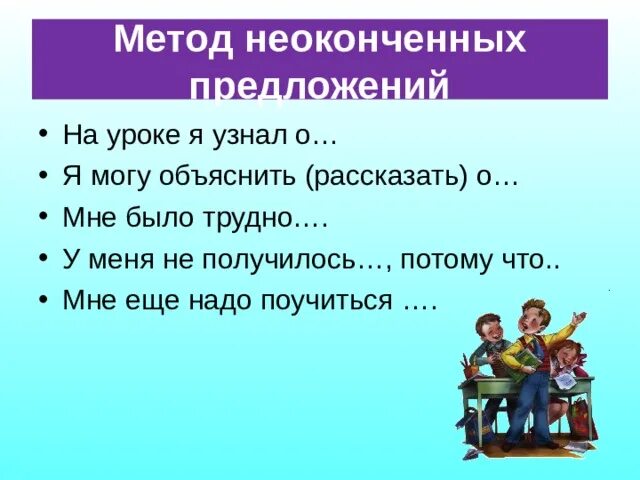 Метод неоконченных предложений

• На уроке я узнал о…
• Я могу объяснить (рассказать) о…
• Мне было трудно….
• У меня не получилось…, потому что..
• Мне еще надо поучиться ….